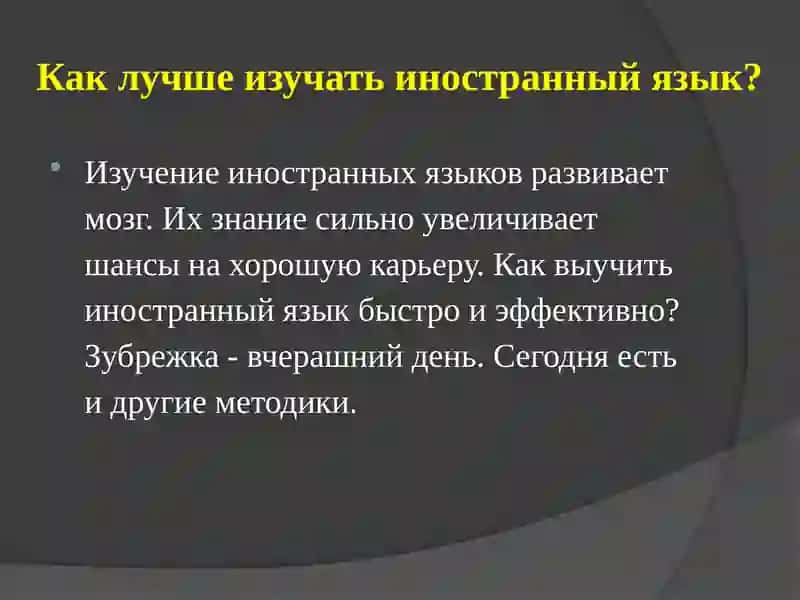 Как лучше изучать иностранный язык?

Изучение иностранных языков развивает мозг. Их знание сильно увеличивает шансы на хорошую карьеру. Как выучить иностранный язык быстро и эффективно? Зубрежка - вчерашний день. Сегодня есть и другие методики.